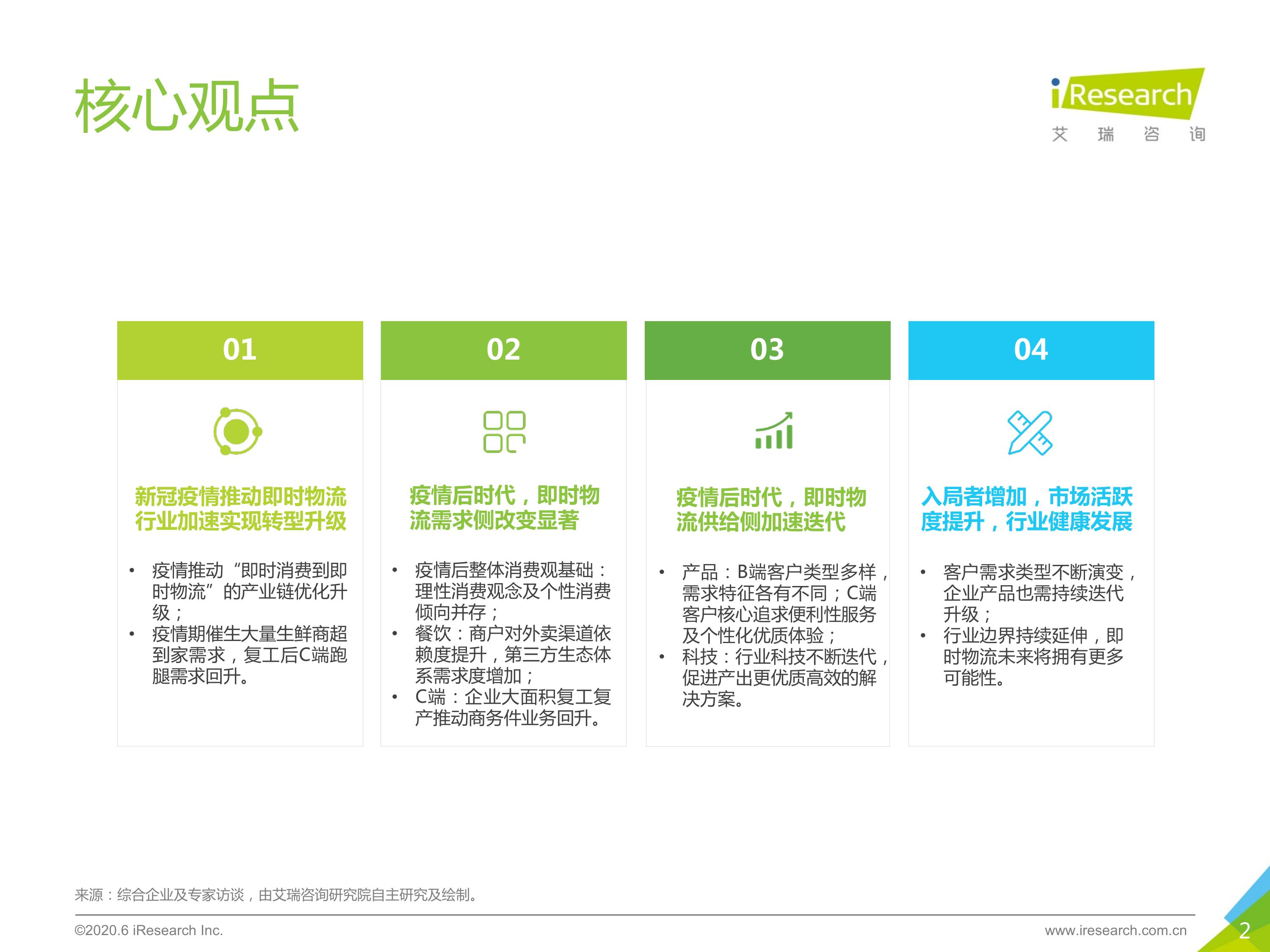 核心观点

iResearch
艾 瑞 咨 询

01

新冠疫情推动即时物流行业加速实现转型升级

• 疫情推动“即时消费到即时物流”的产业链优化升级；
• 疫情期催生大量生鲜商超到家需求，复工后C端跑腿需求回升。

02

疫情后时代，即时物流需求侧改变显著

• 疫情后整体消费观基础：理性消费观念及个性消费倾向并存；
• 餐饮：商户对外卖渠道依赖度提升，第三方生态体系需求度增加；
• C端：企业大面积复工复产推动商务件业务回升。

03

疫情后时代，即时物流供给侧加速迭代

• 产品：B端客户类型多样，需求特征各有不同；C端客户核心追求便利性服务及个性化优质体验；
• 科技：行业科技不断迭代，促进产出更优质高效的解决方案。

04

入局者增加，市场活跃度提升，行业健康发展

• 客户需求类型不断演变，企业产品也需持续迭代升级；
• 行业边界持续延伸，即时物流未来将拥有更多可能性。

来源：综合企业及专家访谈，由艾瑞咨询研究院自主研究及绘制。

©2020.6 iResearch Inc.

www.iresearch.com.cn

2